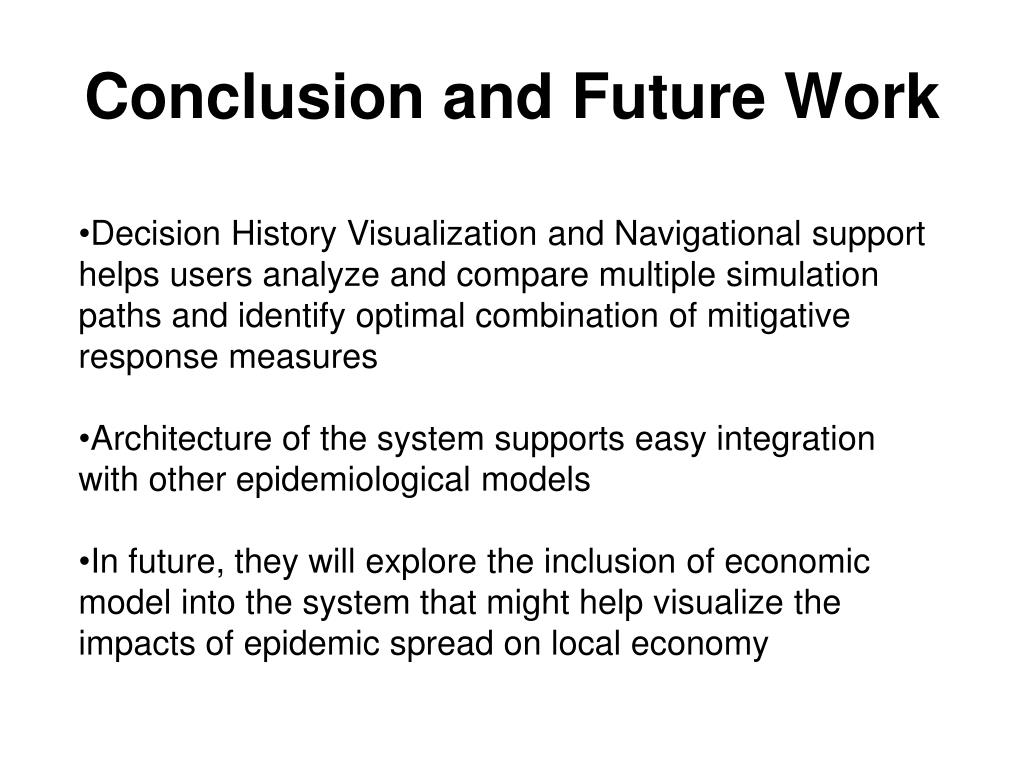 Conclusion and Future Work

•Decision History Visualization and Navigational support helps users analyze and compare multiple simulation paths and identify optimal combination of mitigative response measures

•Architecture of the system supports easy integration with other epidemiological models

•In future, they will explore the inclusion of economic model into the system that might help visualize the impacts of epidemic spread on local economy